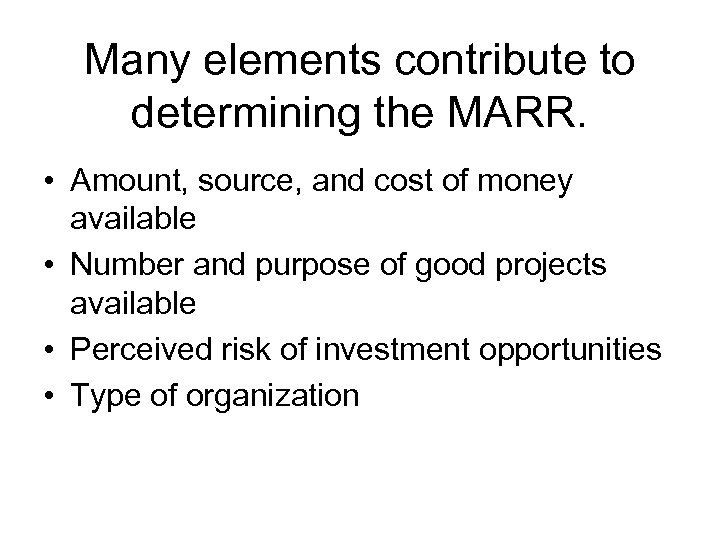 Many elements contribute to determining the MARR.

• Amount, source, and cost of money available
• Number and purpose of good projects available
• Perceived risk of investment opportunities
• Type of organization